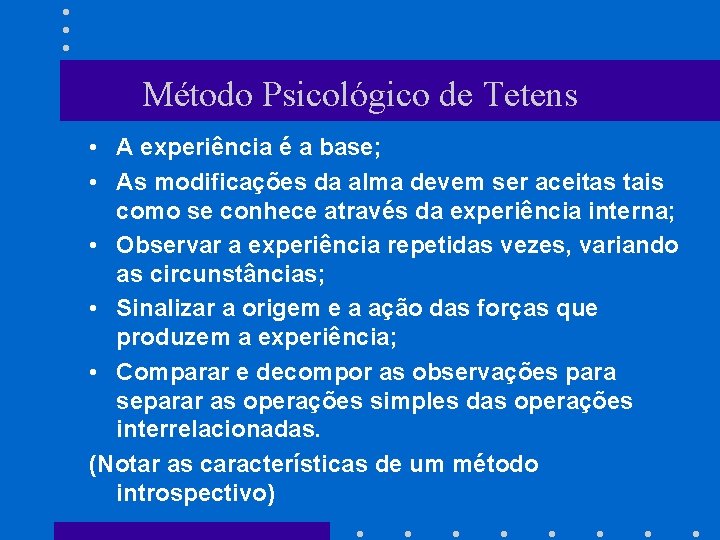 Método Psicológico de Tetens

• A experiência é a base;
• As modificações da alma devem ser aceitas tais como se conhece através da experiência interna;
• Observar a experiência repetidas vezes, variando as circunstâncias;
• Sinalizar a origem e a ação das forças que produzem a experiência;
• Comparar e decompor as observações para separar as operações simples das operações interrelacionadas.

(Notar as características de um método introspectivo)